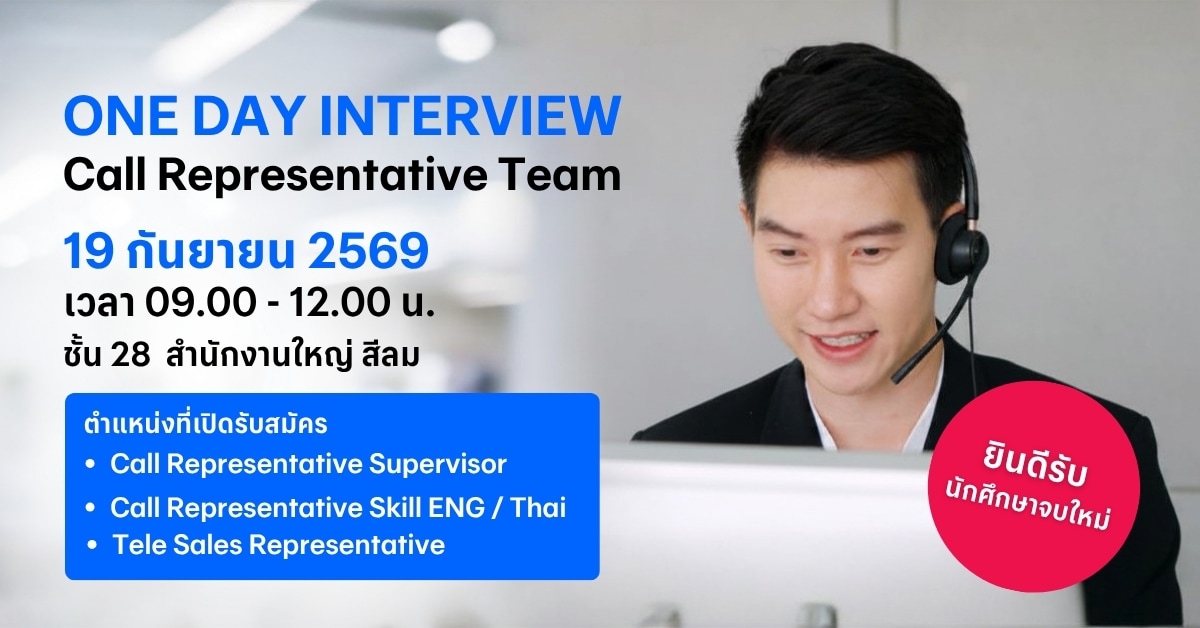 ONE DAY INTERVIEW
Call Representative Team

19 กันยายน 2569
เวลา 09.00 - 12.00 น.
ชั้น 28 สำนักงานใหญ่ สีลม

ตำแหน่งที่เปิดรับสมัคร
• Call Representative Supervisor
• Call Representative Skill ENG / Thai
• Tele Sales Representative

ยินดีรับ
นักศึกษาจบใหม่